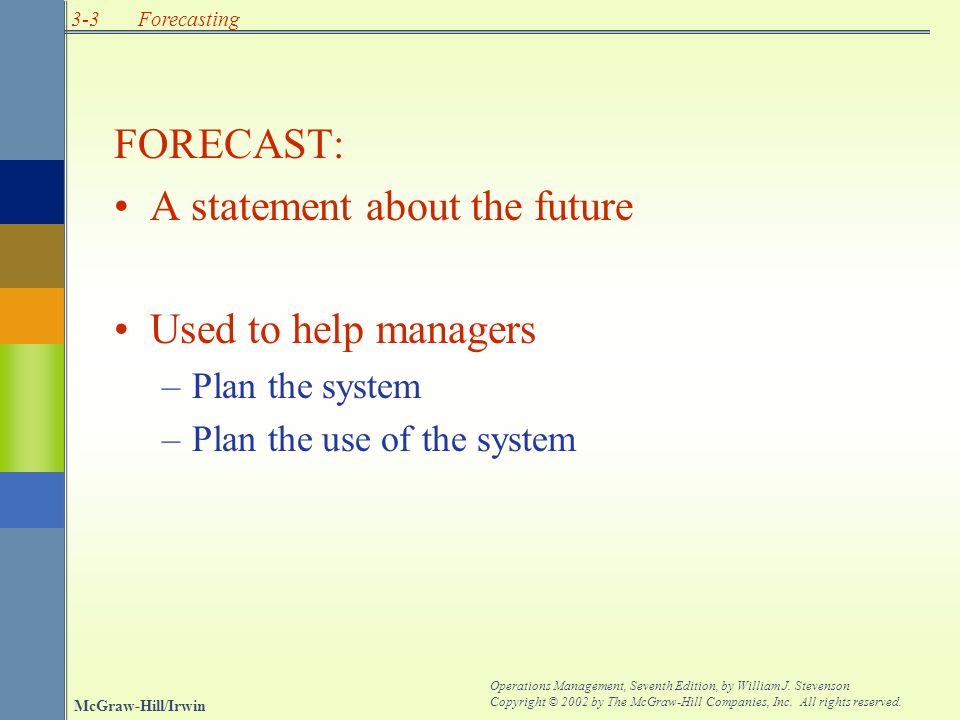 3-3 Forecasting

FORECAST:

• A statement about the future

• Used to help managers
– Plan the system
– Plan the use of the system

McGraw-Hill/Irwin

Operations Management, Seventh Edition, by William J. Stevenson
Copyright © 2002 by The McGraw-Hill Companies, Inc. All rights reserved.